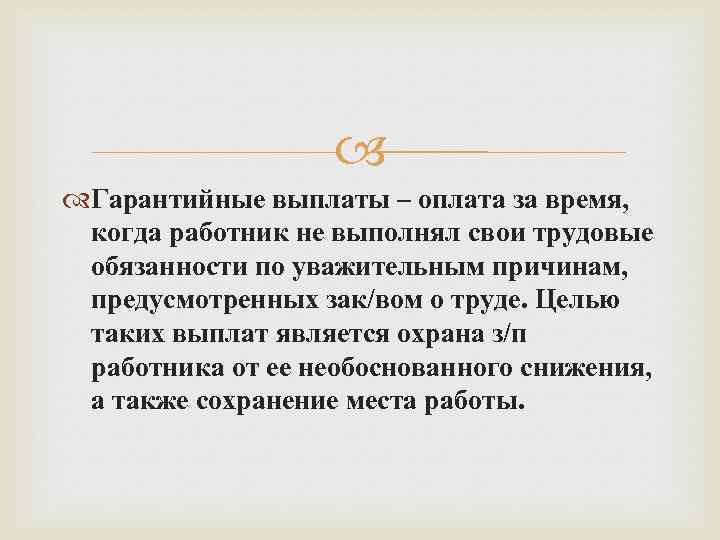 Гарантийные выплаты – оплата за время, когда работник не выполнял свои трудовые обязанности по уважительным причинам, предусмотренных зак/вом о труде. Целью таких выплат является охрана з/п работника от ее необоснованного снижения, а также сохранение места работы.